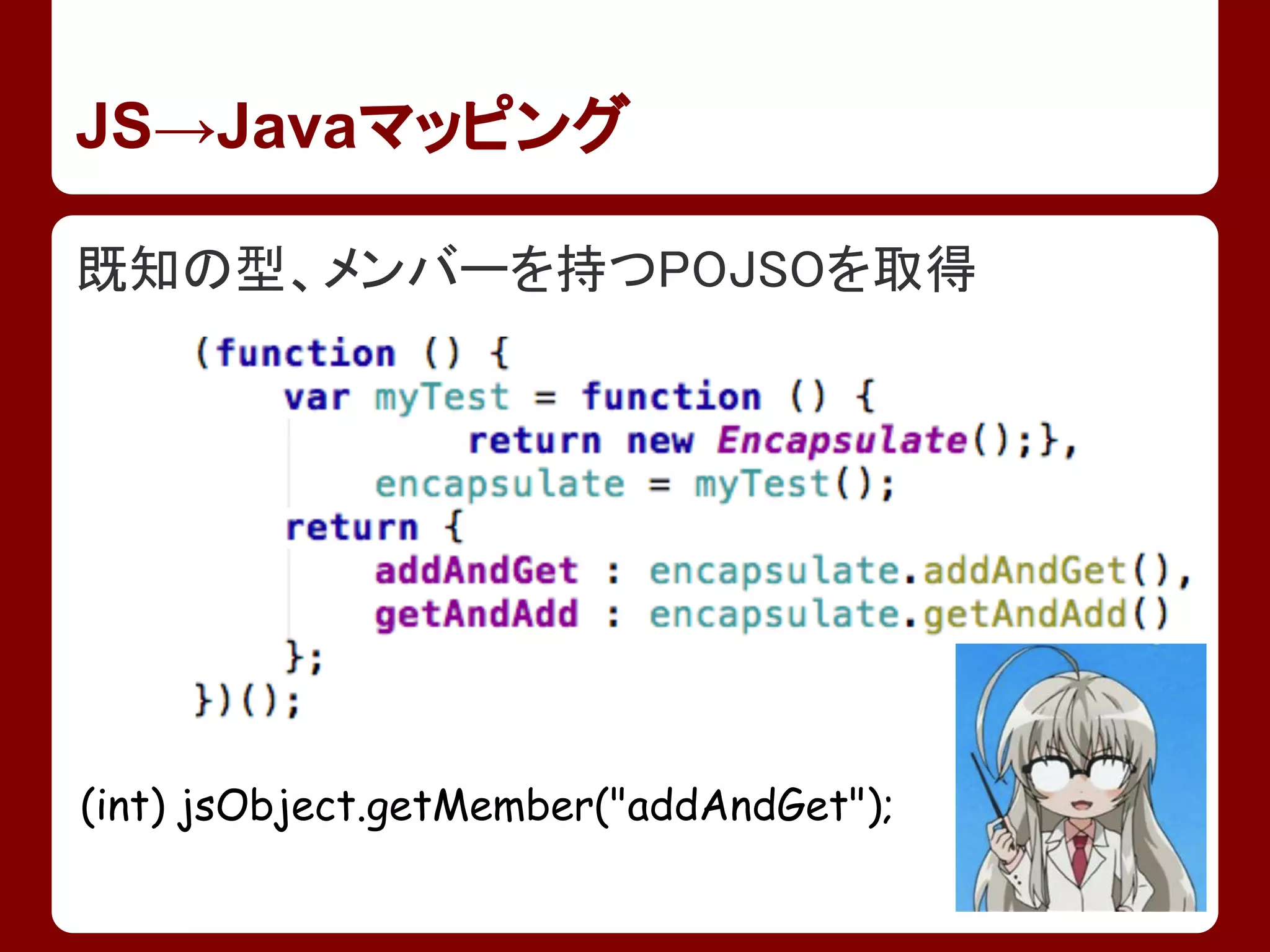 JS→Javaマッピング

既知の型、メンバーを持つPOJSOを取得

(function () {
    var myTest = function () {
            return new Encapsulate();},
        encapsulate = myTest();
    return {
        addAndGet : encapsulate.addAndGet(),
        getAndAdd : encapsulate.getAndAdd()
    };
})();

(int) jsObject.getMember("addAndGet");